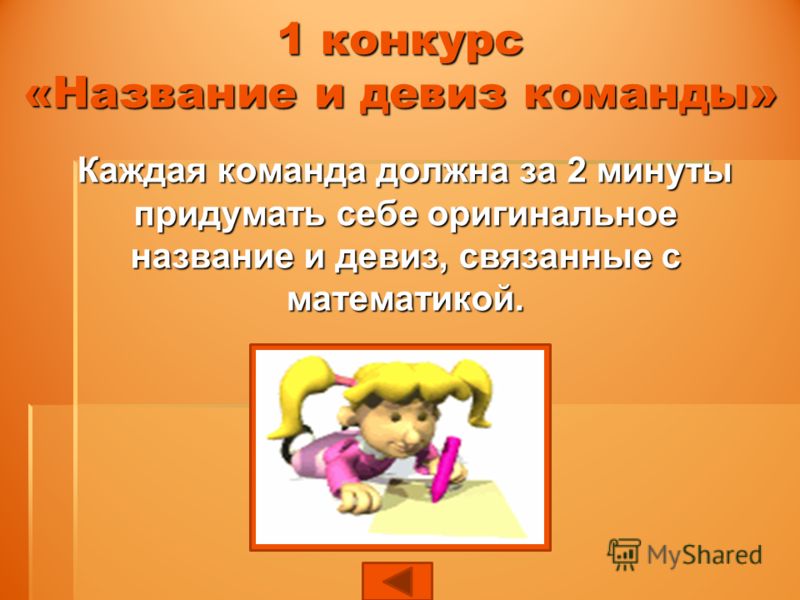 1 конкурс
«Название и девиз команды»

Каждая команда должна за 2 минуты придумать себе оригинальное название и девиз, связанные с математикой.

MyShared